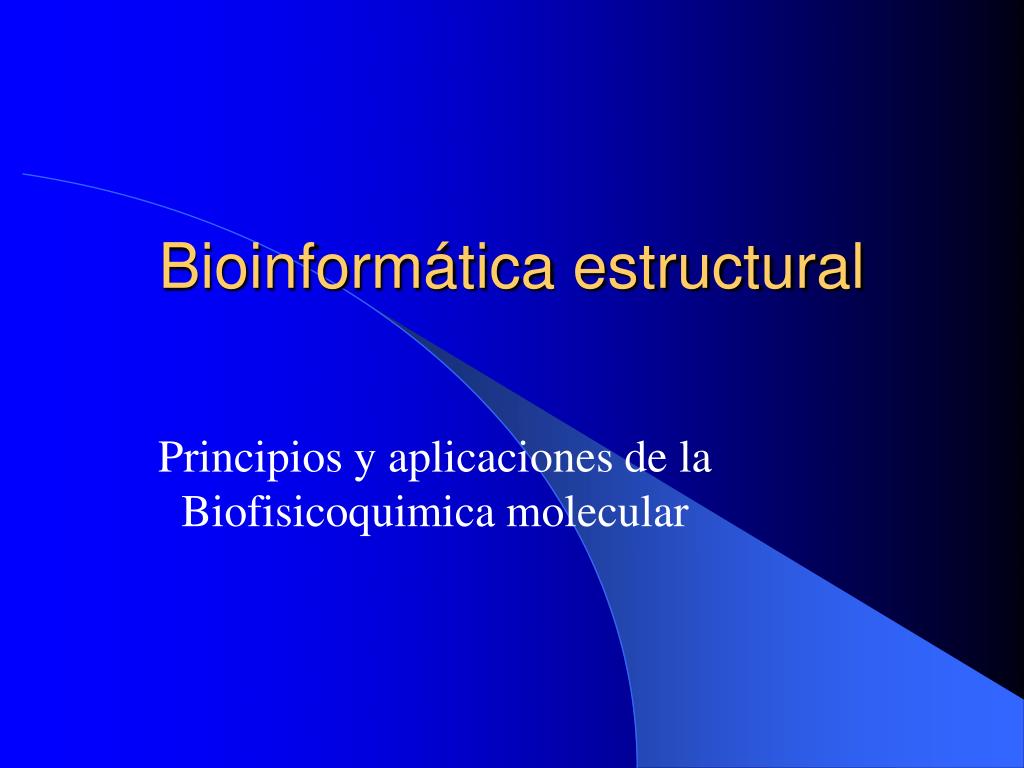 Bioinformática estructural

Principios y aplicaciones de la Biofisicoquimica molecular